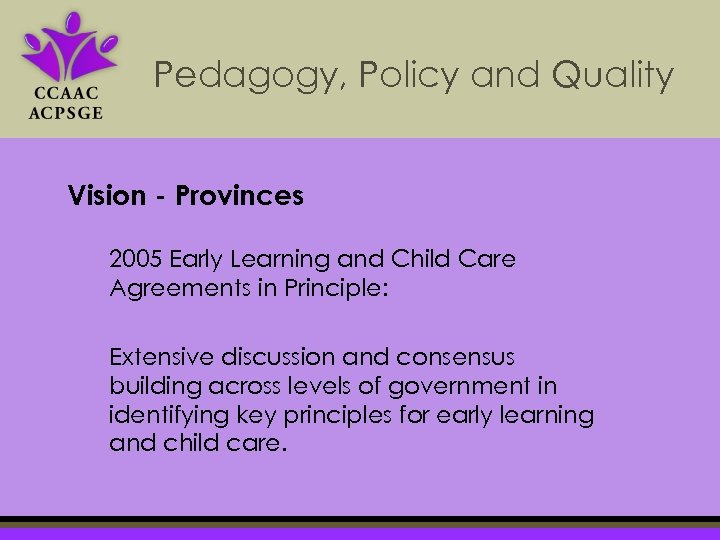 CCAAC
ACPSGE

Pedagogy, Policy and Quality

Vision - Provinces

2005 Early Learning and Child Care Agreements in Principle:

Extensive discussion and consensus building across levels of government in identifying key principles for early learning and child care.